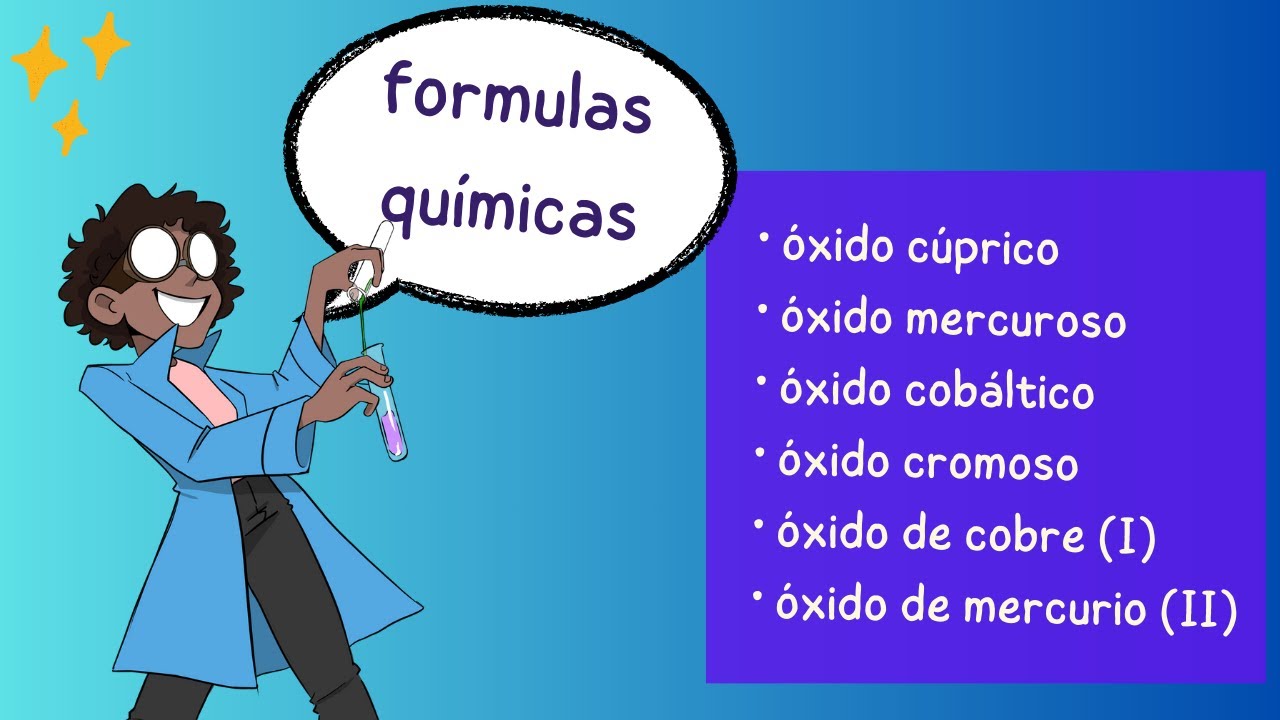 formulas químicas

• óxido cúprico
• óxido mercuroso
• óxido cobáltico
• óxido cromoso
• óxido de cobre (I)
• óxido de mercurio (II)